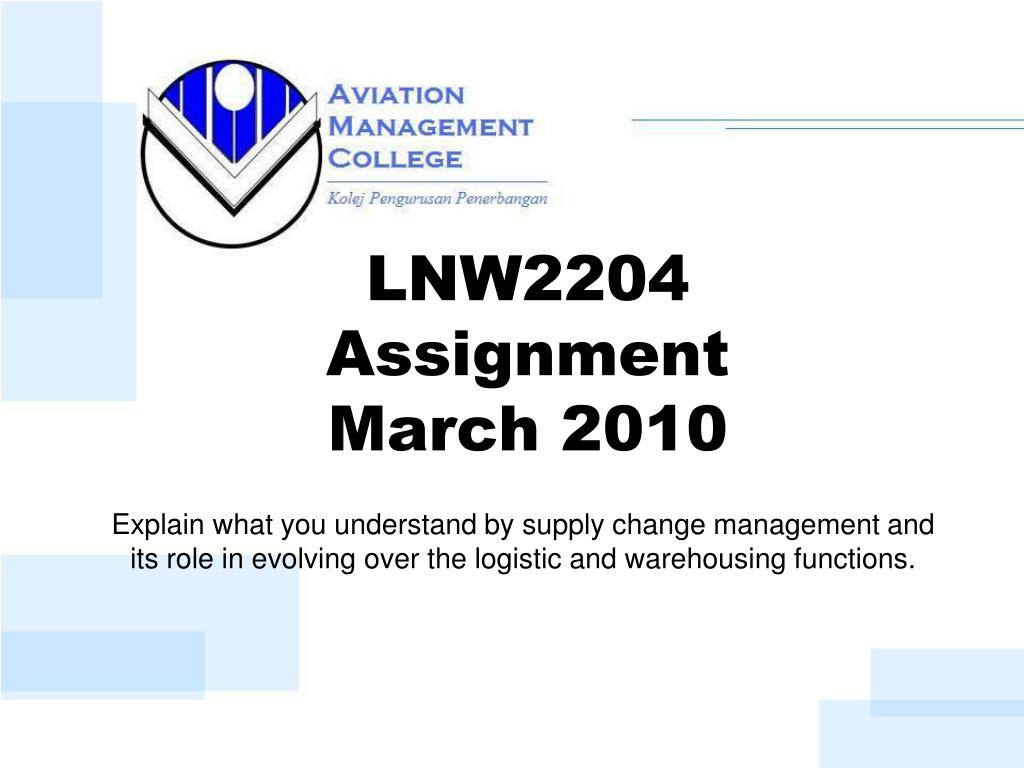 AVIATION
MANAGEMENT
COLLEGE
Kolej Pengurusan Penerbangan

LNW2204
Assignment
March 2010

Explain what you understand by supply change management and its role in evolving over the logistic and warehousing functions.